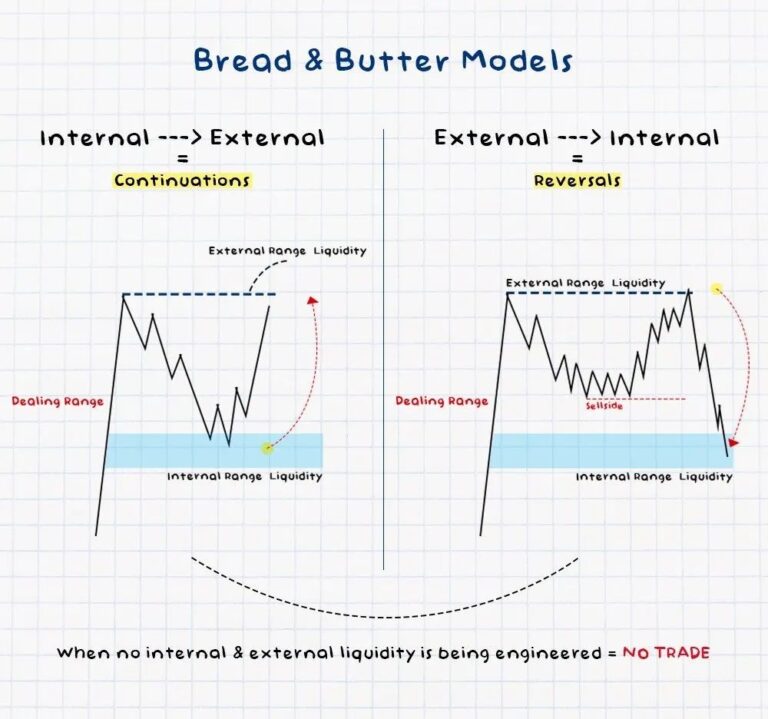 Bread & Butter Models

Internal ---> External
=
Continuations

External Range Liquidity

Dealing Range

Internal Range Liquidity

External ---> Internal
=
Reversals

External Range Liquidity

Dealing Range

Sellside

Internal Range Liquidity

When no internal & external liquidity is being engineered = NO TRADE